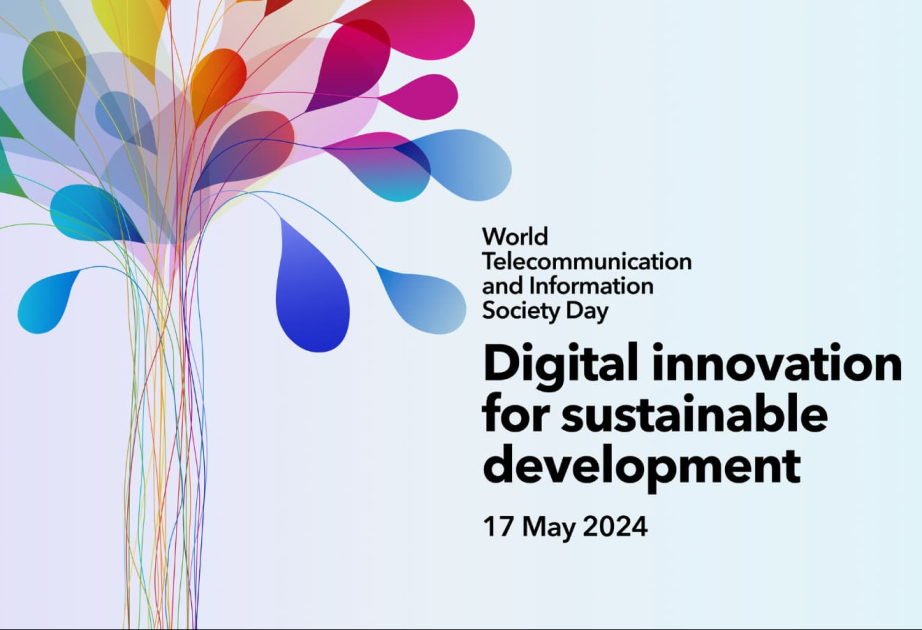 World Telecommunication and Information Society Day

Digital innovation for sustainable development

17 May 2024